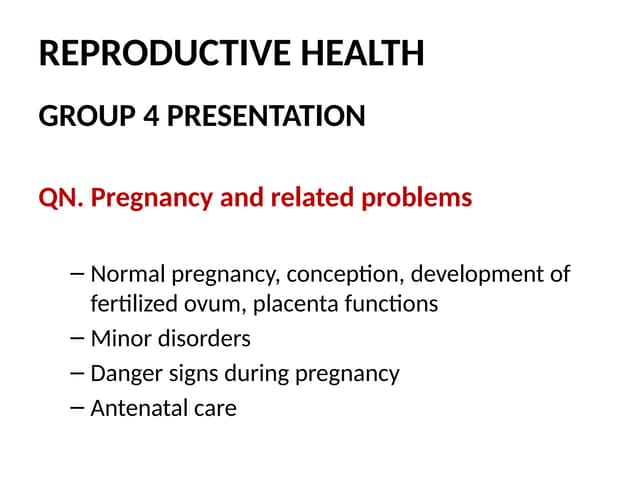 REPRODUCTIVE HEALTH

GROUP 4 PRESENTATION

QN. Pregnancy and related problems

– Normal pregnancy, conception, development of fertilized ovum, placenta functions
– Minor disorders
– Danger signs during pregnancy
– Antenatal care